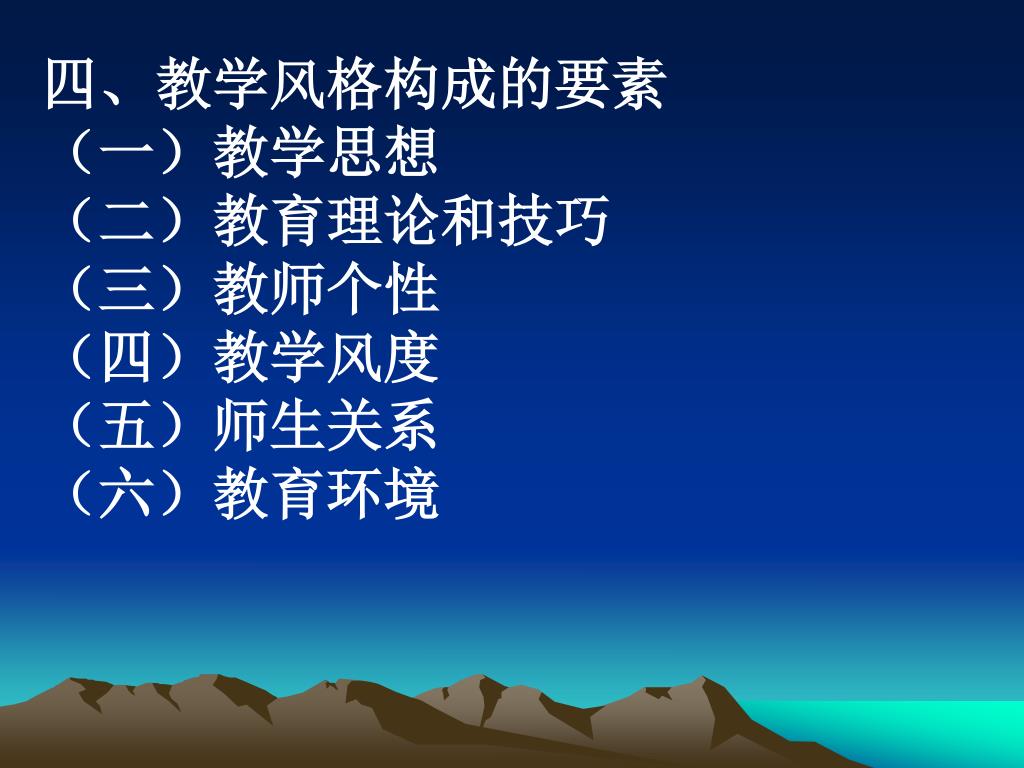 四、教学风格构成的要素
（一）教学思想
（二）教育理论和技巧
（三）教师个性
（四）教学风度
（五）师生关系
（六）教育环境